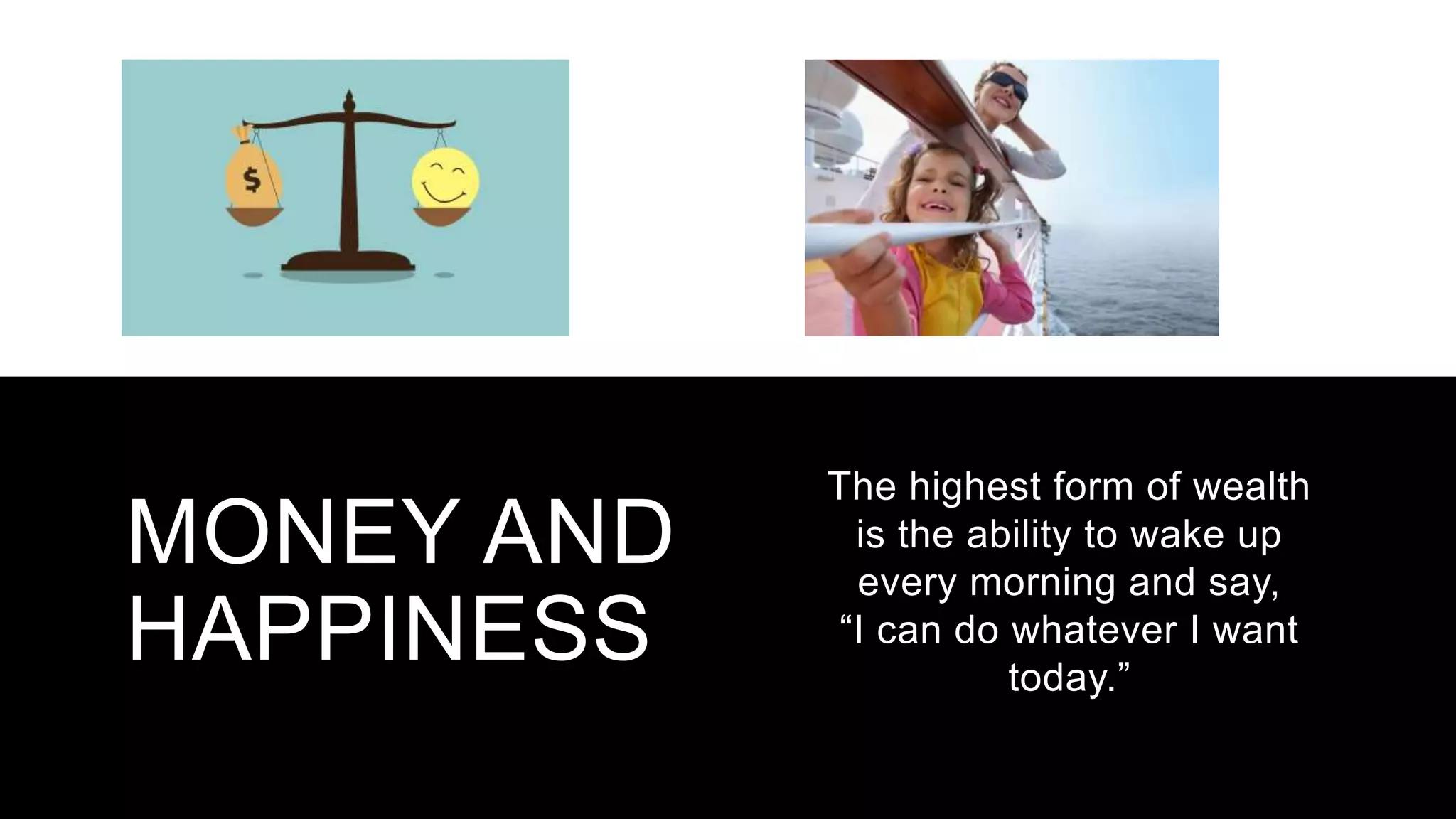 $

MONEY AND HAPPINESS

The highest form of wealth is the ability to wake up every morning and say, “I can do whatever I want today.”